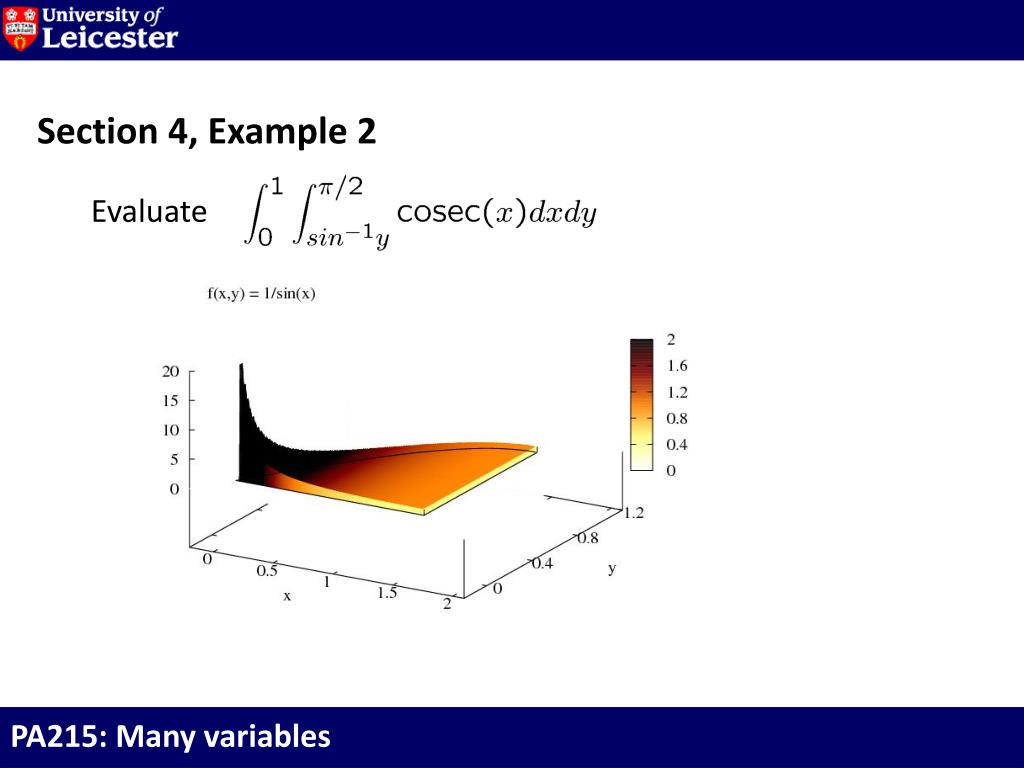 University of Leicester

Section 4, Example 2

Evaluate $\int_0^1 \int_{sin^{-1}y}^{\pi/2} \text{cosec}(x)dxdy$

f(x,y) = 1/sin(x)

20
15
10
5
0

0
0.5
1
1.5
2
x

0
0.4
0.8
1.2
y

2
1.6
1.2
0.8
0.4
0

PA215: Many variables